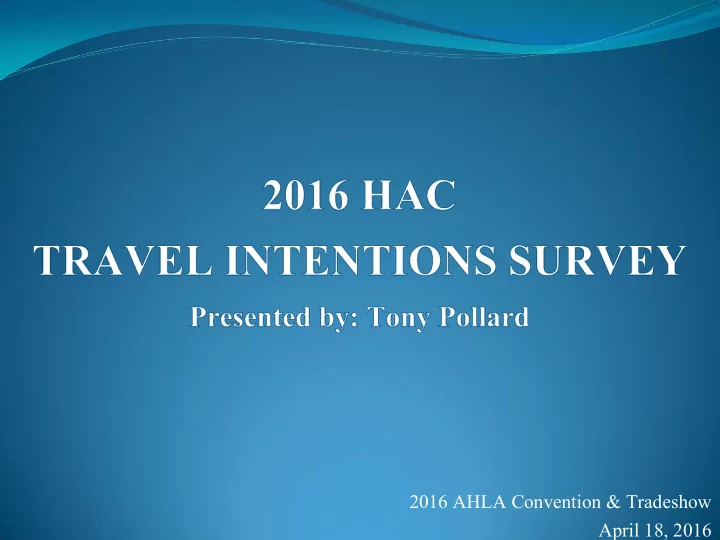 2016 HAC
TRAVEL INTENTIONS SURVEY
Presented by: Tony Pollard

2016 AHLA Convention & Tradeshow
April 18, 2016